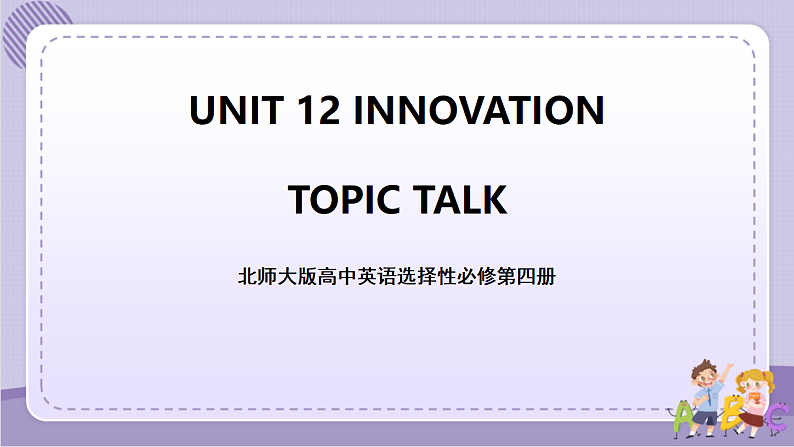 UNIT 12 INNOVATION

TOPIC TALK

北师大版高中英语选择性必修第四册

A B C